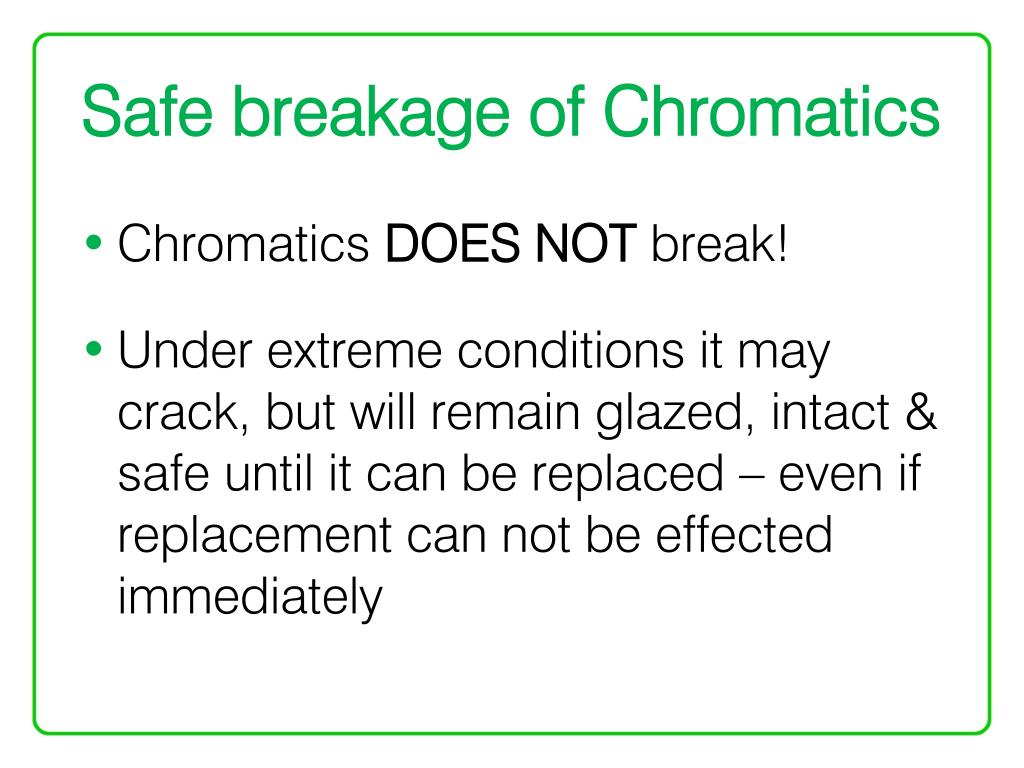 Safe breakage of Chromatics

• Chromatics DOES NOT break!

• Under extreme conditions it may crack, but will remain glazed, intact & safe until it can be replaced – even if replacement can not be effected immediately